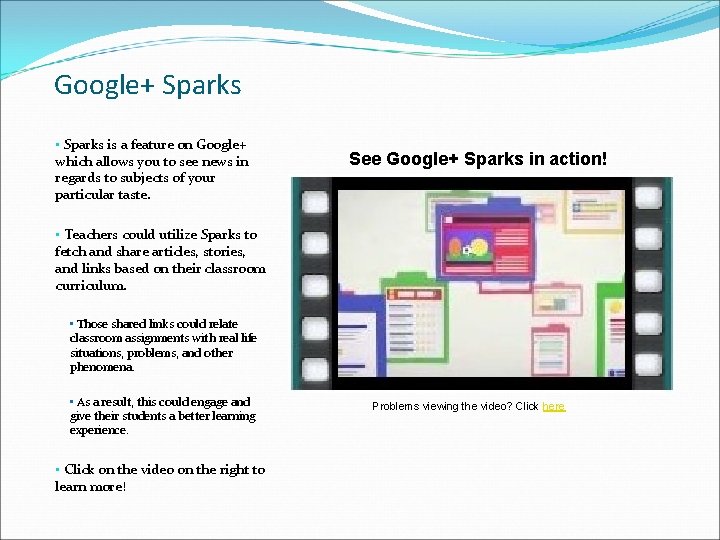 Google+ Sparks

▪ Sparks is a feature on Google+ which allows you to see news in regards to subjects of your particular taste.

▪ Teachers could utilize Sparks to fetch and share articles, stories, and links based on their classroom curriculum.

▪ Those shared links could relate classroom assignments with real life situations, problems, and other phenomena.

▪ As a result, this could engage and give their students a better learning experience.

▪ Click on the video on the right to learn more!

See Google+ Sparks in action!

Problems viewing the video? Click here.